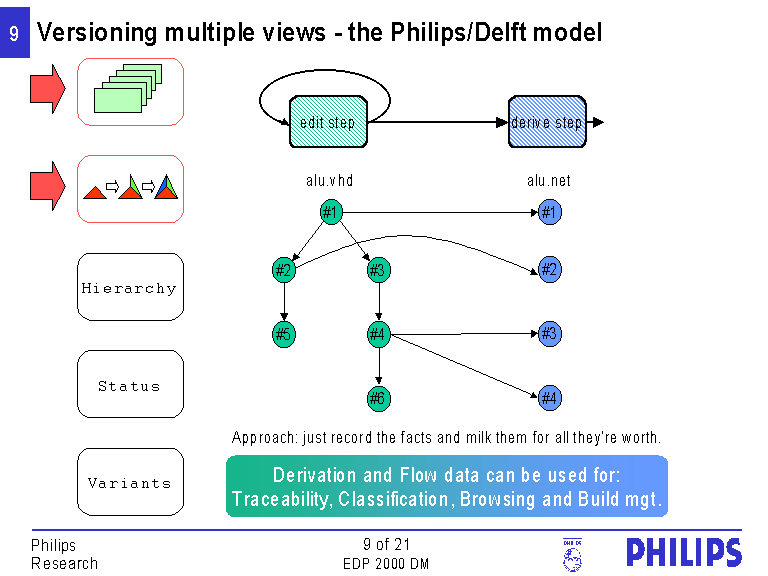 9 Versioning multiple views - the Philips/Delft model

Hierarchy

Status

Variants

edit step

derive step

alu.vhd

alu.net

#1

#2

#3

#5

#4

#6

#1

#2

#3

#4

Approach: just record the facts and milk them for all they're worth.

Derivation and Flow data can be used for: Traceability, Classification, Browsing and Build mgt.

Philips Research

9 of 21
EDP 2000 DM

PHILIPS